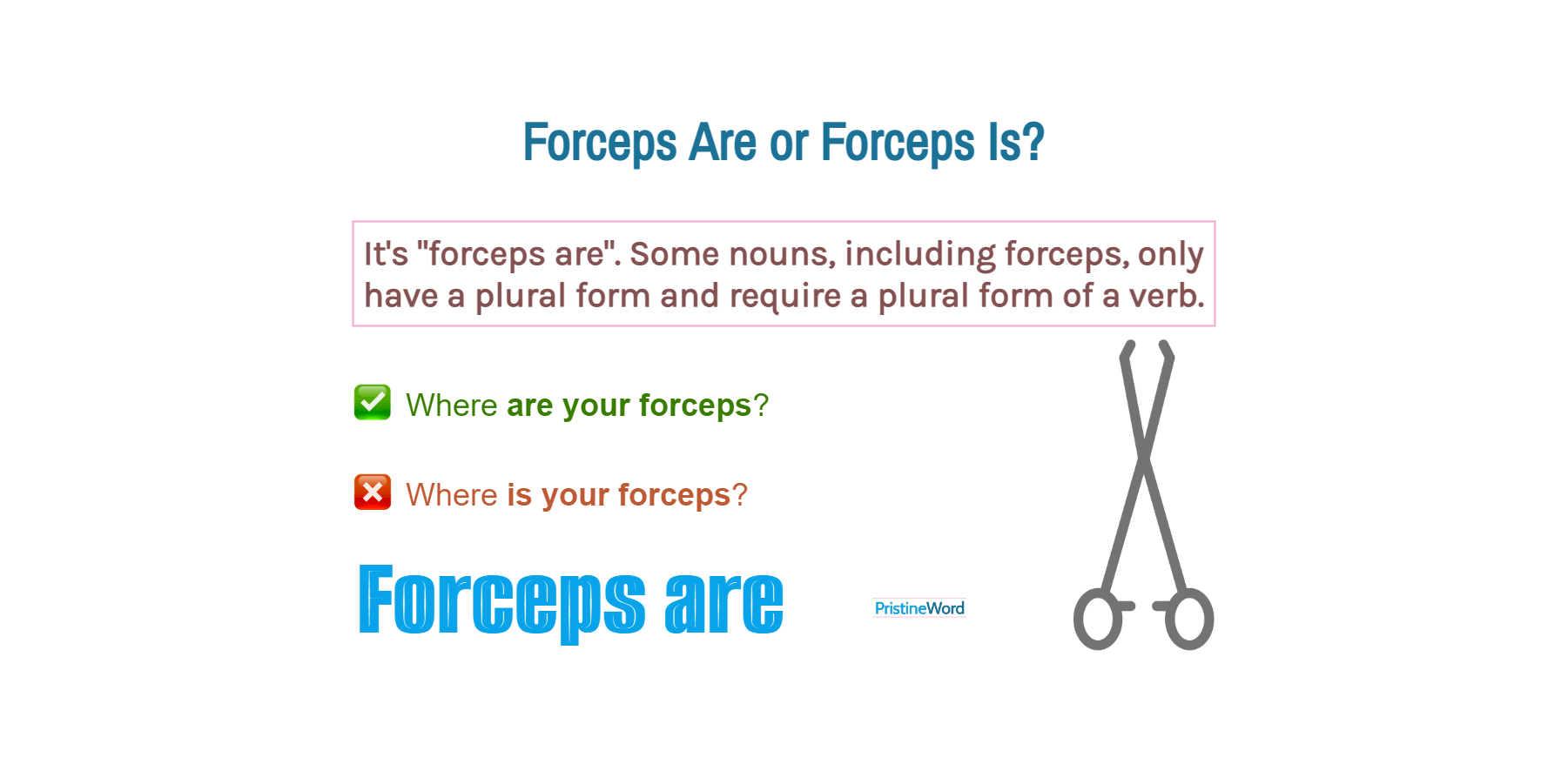 Forceps Are or Forceps Is?

It's "forceps are". Some nouns, including forceps, only have a plural form and require a plural form of a verb.

Where are your forceps?

Where is your forceps?

Forceps are

PristineWord